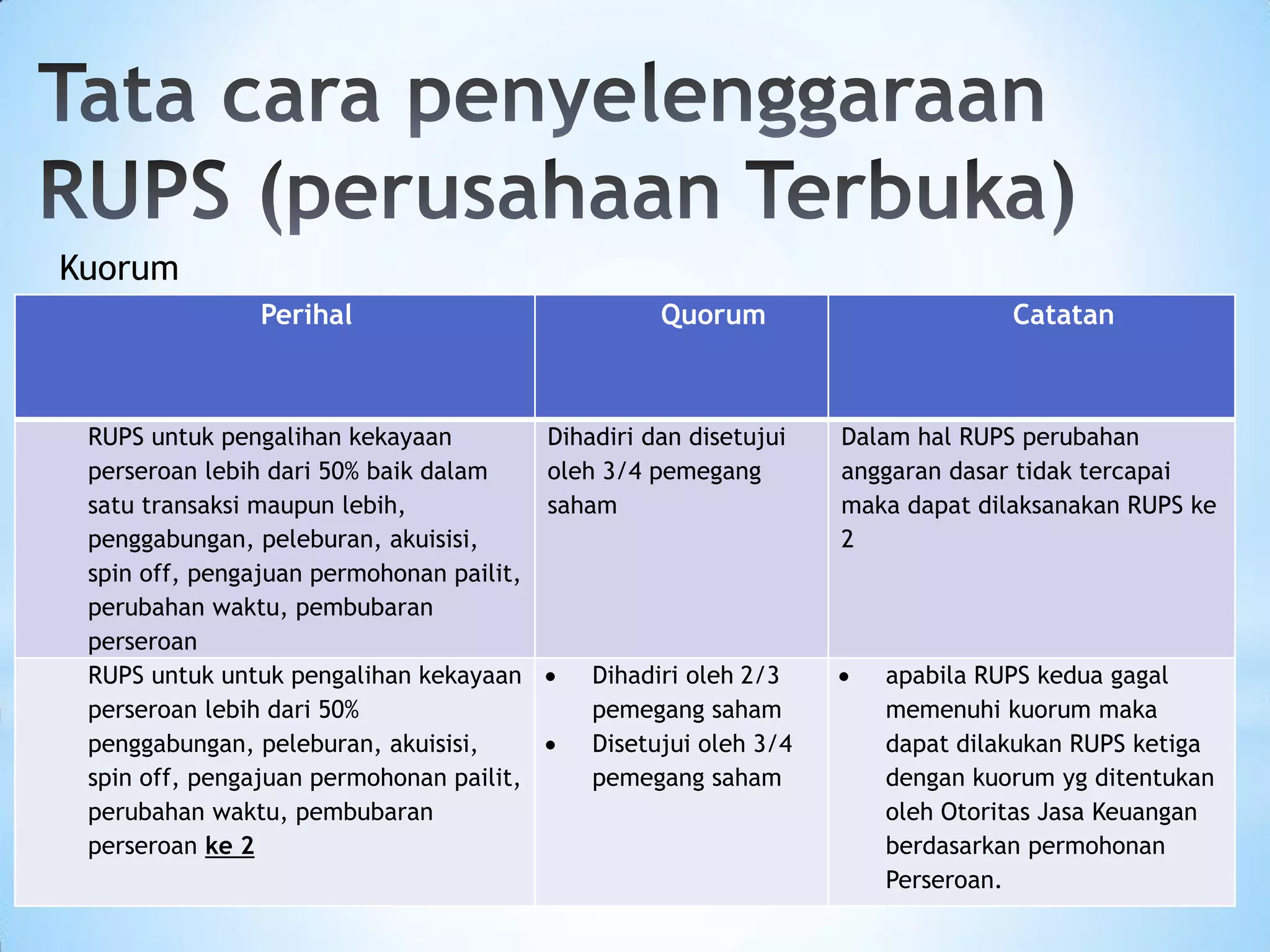 Tata cara penyelenggaraan RUPS (perusahaan Terbuka)

Kuorum

| Perihal | Quorum | Catatan |
|---|---|---|
| RUPS untuk pengalihan kekayaan perseroan lebih dari 50% baik dalam satu transaksi maupun lebih, penggabungan, peleburan, akuisisi, spin off, pengajuan permohonan pailit, perubahan waktu, pembubaran perseroan | Dihadiri dan disetujui oleh 3/4 pemegang saham | Dalam hal RUPS perubahan anggaran dasar tidak tercapai maka dapat dilaksanakan RUPS ke 2 |
| RUPS untuk untuk pengalihan kekayaan perseroan lebih dari 50% penggabungan, peleburan, akuisisi, spin off, pengajuan permohonan pailit, perubahan waktu, pembubaran perseroan ke 2 | • Dihadiri oleh 2/3 pemegang saham • Disetujui oleh 3/4 pemegang saham | • apabila RUPS kedua gagal memenuhi kuorum maka dapat dilakukan RUPS ketiga dengan kuorum yg ditentukan oleh Otoritas Jasa Keuangan berdasarkan permohonan Perseroan. |